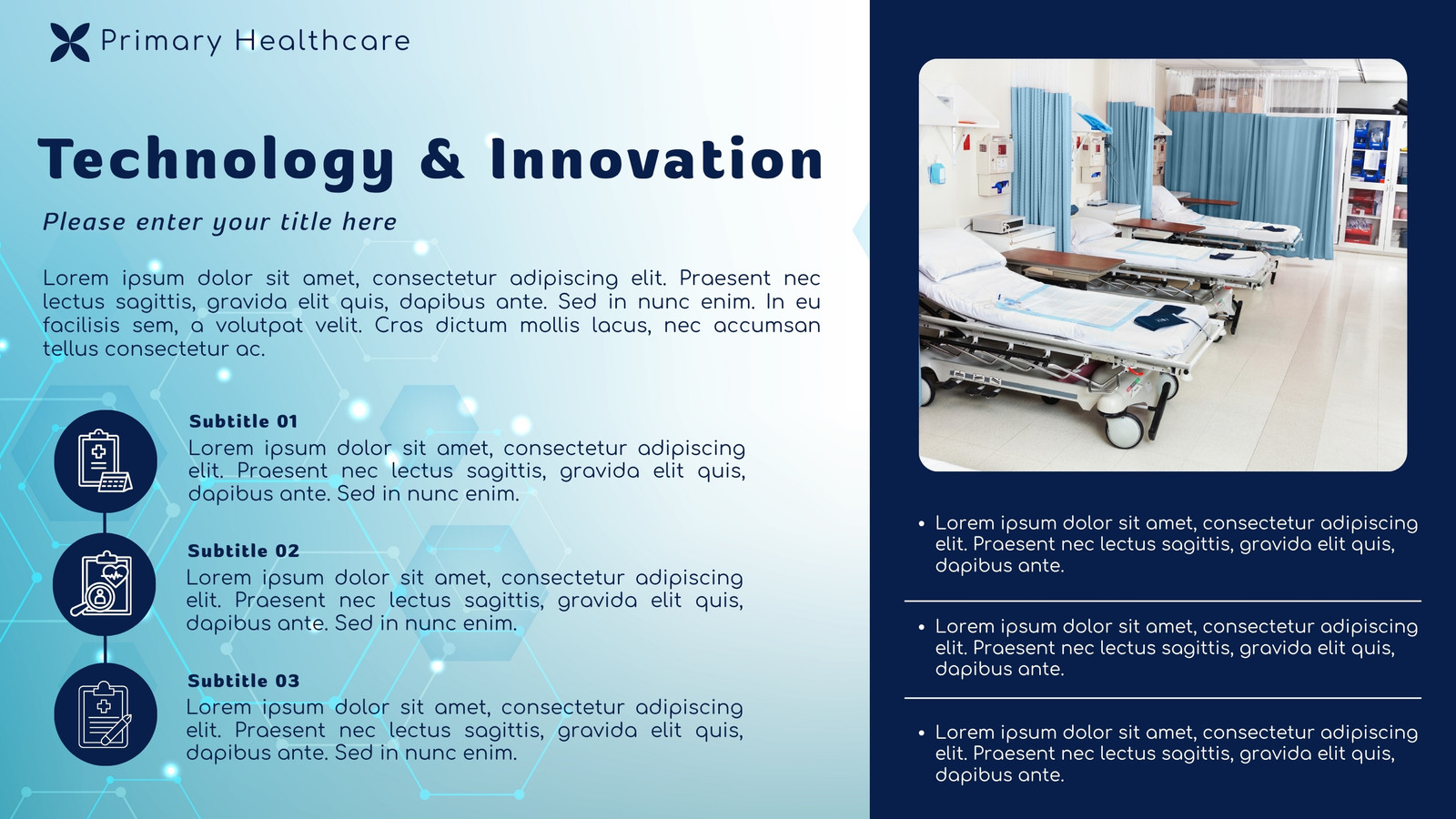 Primary Healthcare

Technology & Innovation

Please enter your title here

Lorem ipsum dolor sit amet, consectetur adipiscing elit. Praesent nec lectus sagittis, gravida elit quis, dapibus ante. Sed in nunc enim. In eu facilisis sem, a volutpat velit. Cras dictum mollis lacus, nec accumsan tellus consectetur ac.

Subtitle 01
Lorem ipsum dolor sit amet, consectetur adipiscing elit. Praesent nec lectus sagittis, gravida elit quis, dapibus ante. Sed in nunc enim.

Subtitle 02
Lorem ipsum dolor sit amet, consectetur adipiscing elit. Praesent nec lectus sagittis, gravida elit quis, dapibus ante. Sed in nunc enim.

Subtitle 03
Lorem ipsum dolor sit amet, consectetur adipiscing elit. Praesent nec lectus sagittis, gravida elit quis, dapibus ante. Sed in nunc enim.

• Lorem ipsum dolor sit amet, consectetur adipiscing elit. Praesent nec lectus sagittis, gravida elit quis, dapibus ante.

• Lorem ipsum dolor sit amet, consectetur adipiscing elit. Praesent nec lectus sagittis, gravida elit quis, dapibus ante.

• Lorem ipsum dolor sit amet, consectetur adipiscing elit. Praesent nec lectus sagittis, gravida elit quis, dapibus ante.